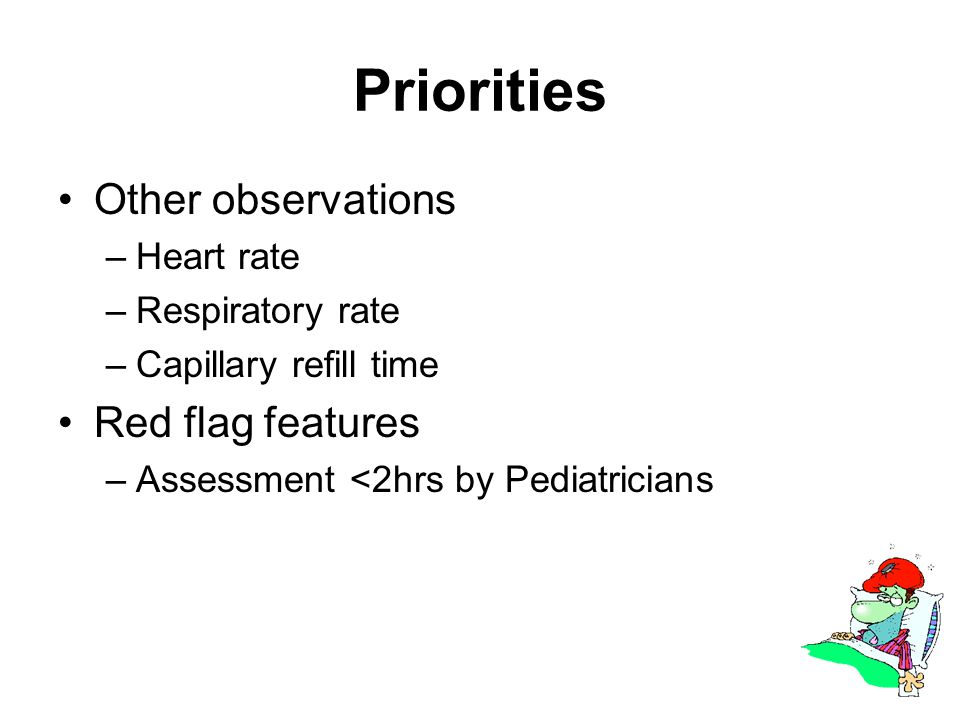 Priorities

• Other observations
– Heart rate
– Respiratory rate
– Capillary refill time
• Red flag features
– Assessment <2hrs by Pediatricians